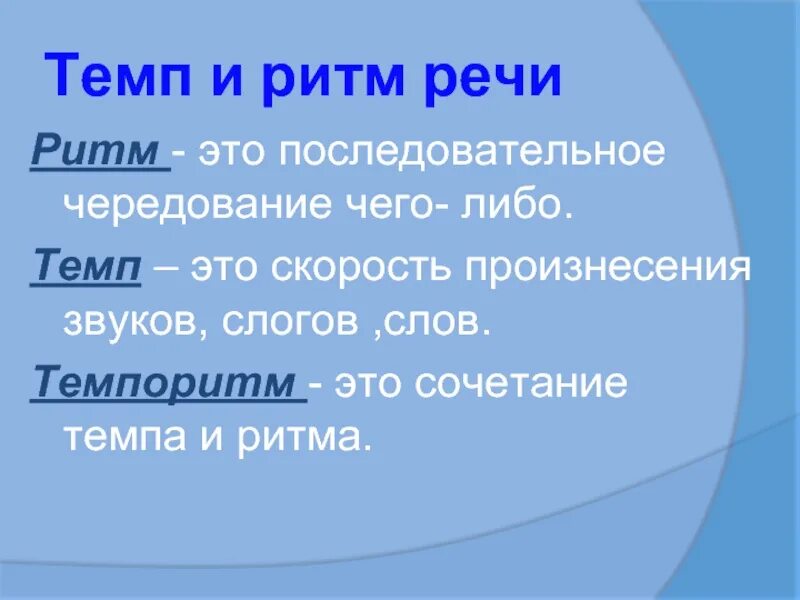 Темп и ритм речи

Ритм - это последовательное чередование чего- либо.

Темп – это скорость произнесения звуков, слогов ,слов.

Темпоритм - это сочетание темпа и ритма.